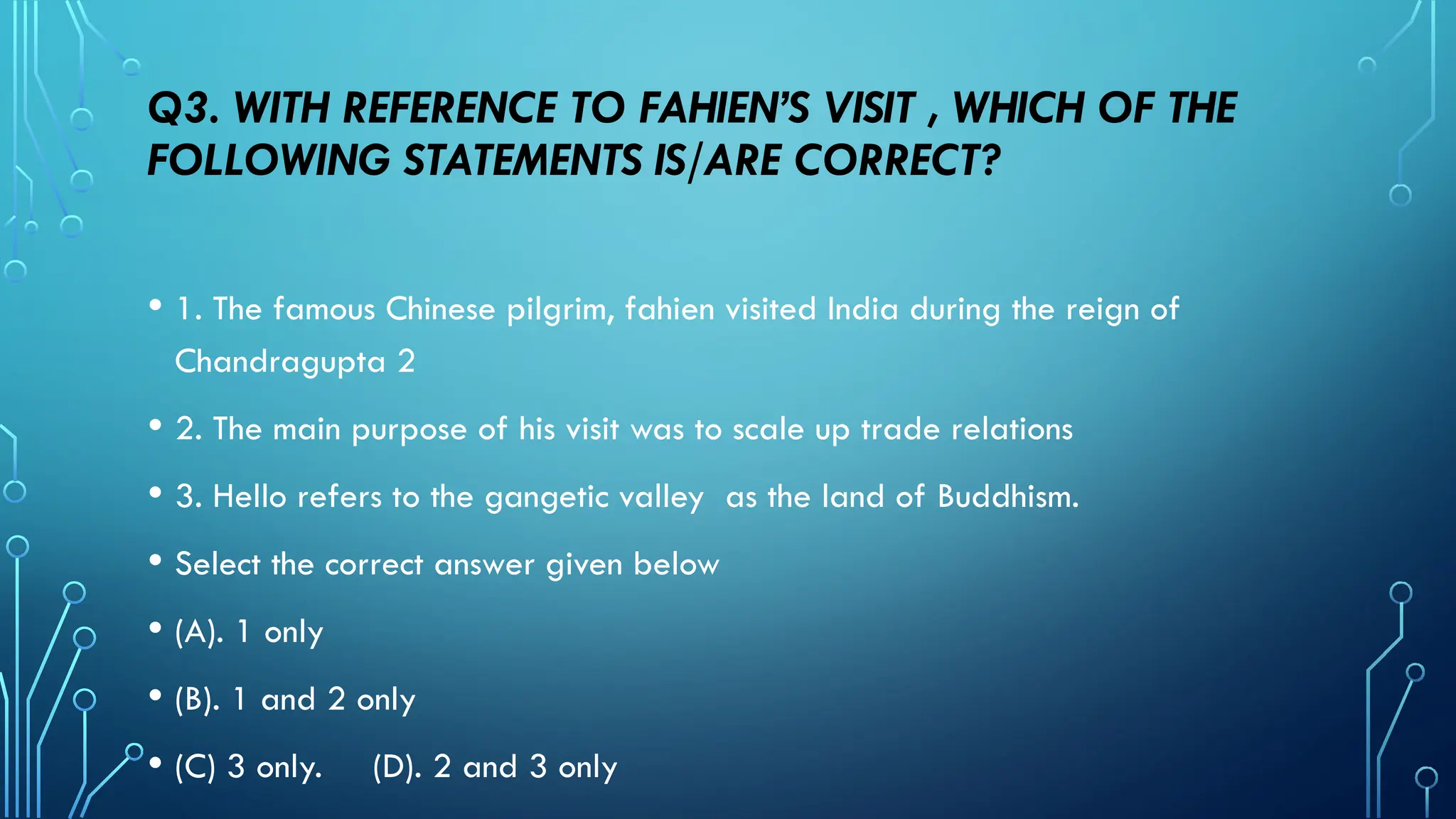 Q3. WITH REFERENCE TO FAHIEN'S VISIT , WHICH OF THE FOLLOWING STATEMENTS IS/ARE CORRECT?

• 1. The famous Chinese pilgrim, fahien visited India during the reign of Chandragupta 2

• 2. The main purpose of his visit was to scale up trade relations

• 3. Hello refers to the gangetic valley as the land of Buddhism.

• Select the correct answer given below

• (A). 1 only

• (B). 1 and 2 only

• (C) 3 only. (D). 2 and 3 only